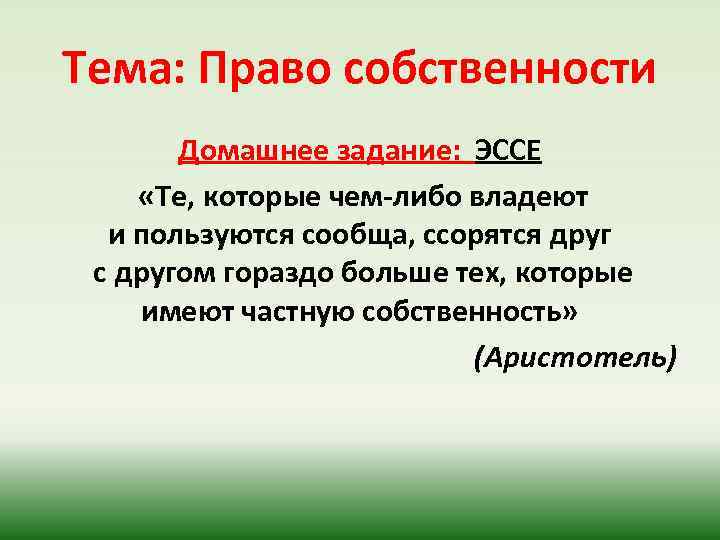 Тема: Право собственности

Домашнее задание: ЭССЕ

«Те, которые чем-либо владеют и пользуются сообща, ссорятся друг с другом гораздо больше тех, которые имеют частную собственность»

(Аристотель)